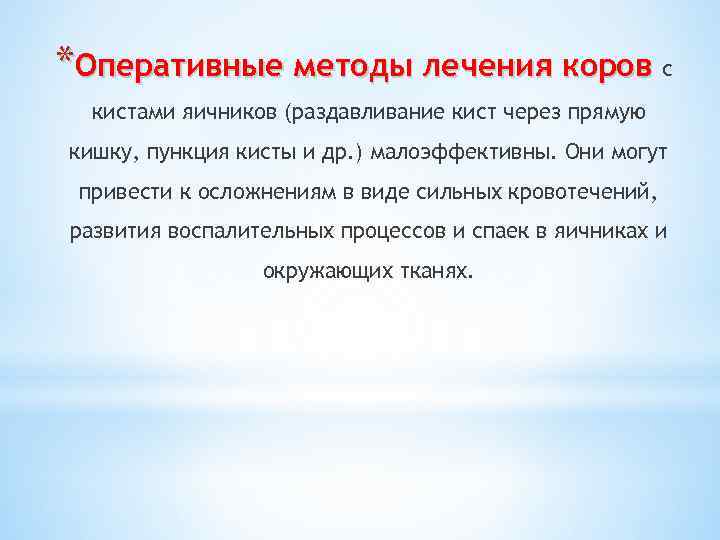 *Оперативные методы лечения коров с кистами яичников (раздавливание кист через прямую кишку, пункция кисты и др.) малоэффективны. Они могут привести к осложнениям в виде сильных кровотечений, развития воспалительных процессов и спаек в яичниках и окружающих тканях.